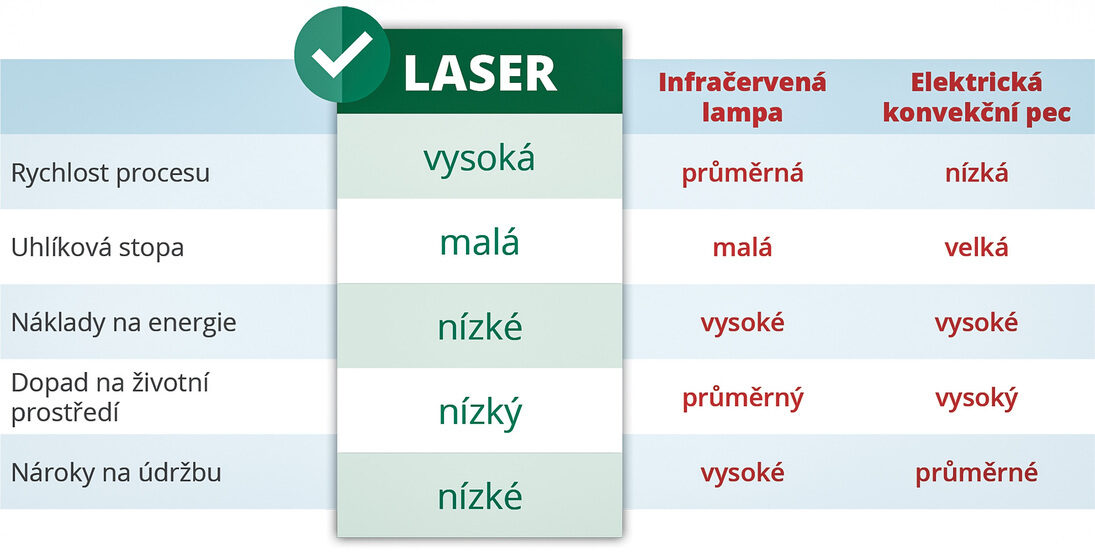 | | LASER | Infračervená lampa | Elektrická konvekční pec |
|---|---|---|---|
| Rychlost procesu | vysoká | průměrná | nízká |
| Uhlíková stopa | malá | malá | velká |
| Náklady na energie | nízké | vysoké | vysoké |
| Dopad na životní prostředí | nízký | průměrný | vysoký |
| Nároky na údržbu | nízké | vysoké | průměrné |